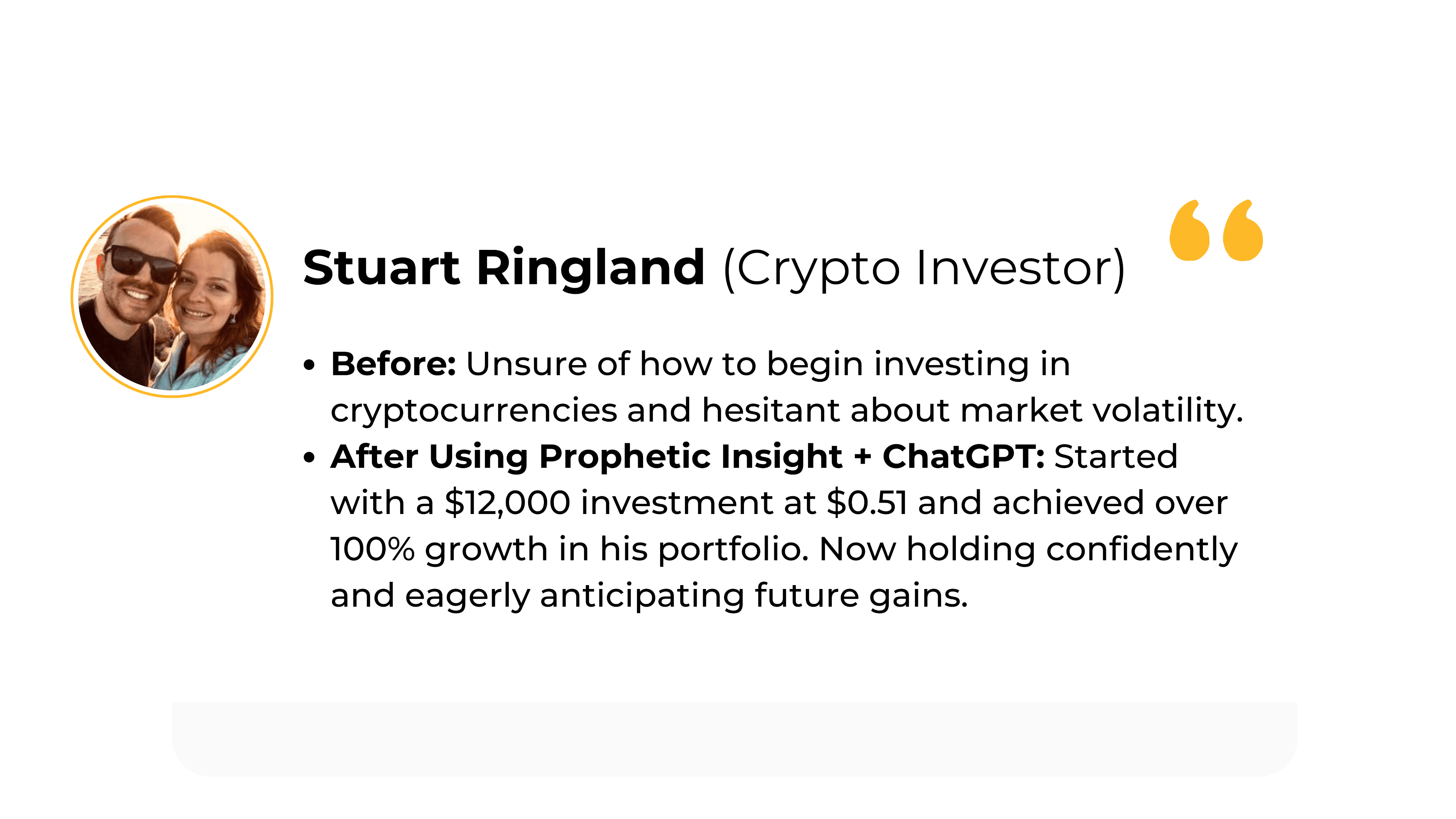 Stuart Ringland (Crypto Investor)

“

• Before: Unsure of how to begin investing in cryptocurrencies and hesitant about market volatility.
• After Using Prophetic Insight + ChatGPT: Started with a \$12,000 investment at \$0.51 and achieved over 100% growth in his portfolio. Now holding confidently and eagerly anticipating future gains.